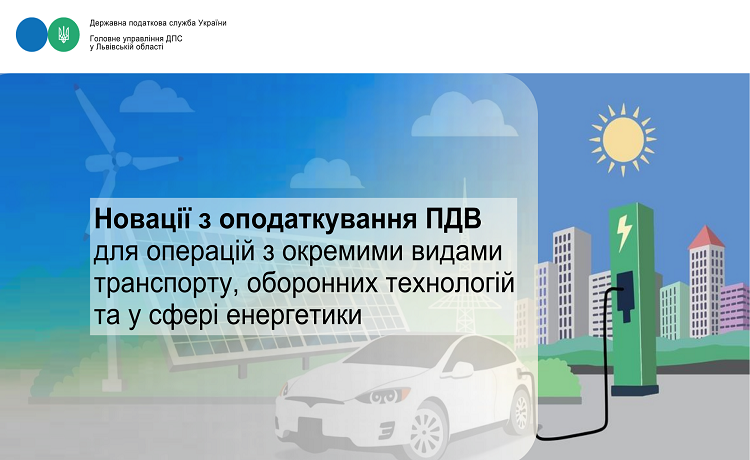 Державна податкова служба України

Головне управління ДПС
у Львівській області

Новації з оподаткування ПДВ
для операцій з окремими видами транспорту, оборонних технологій та у сфері енергетики